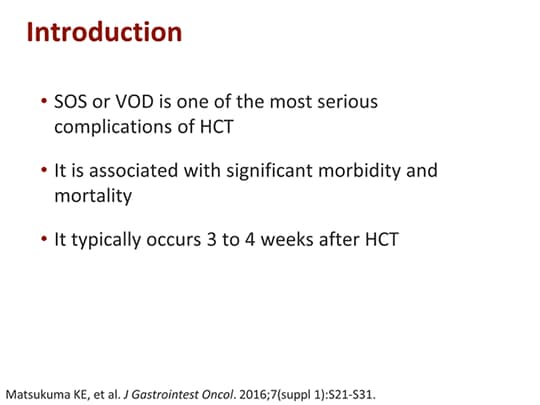 Introduction

• SOS or VOD is one of the most serious complications of HCT

• It is associated with significant morbidity and mortality

• It typically occurs 3 to 4 weeks after HCT

Matsukuma KE, et al. J Gastrointest Oncol. 2016;7(suppl 1):S21-S31.